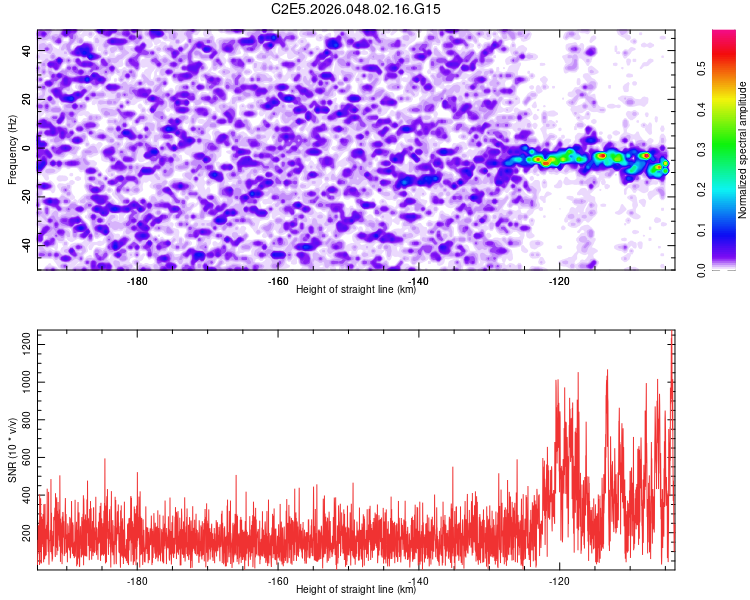 C2E5.2026.048.02.16.G15

Frequency (Hz)
40
20
0
-20
-40
-180
-160
-140
-120
Height of straight line (km)

Normalized spectral amplitude
0.0
0.1
0.2
0.3
0.4
0.5

SNR (10 * v/v)
1200
1000
800
600
400
200
-180
-160
-140
-120
Height of straight line (km)